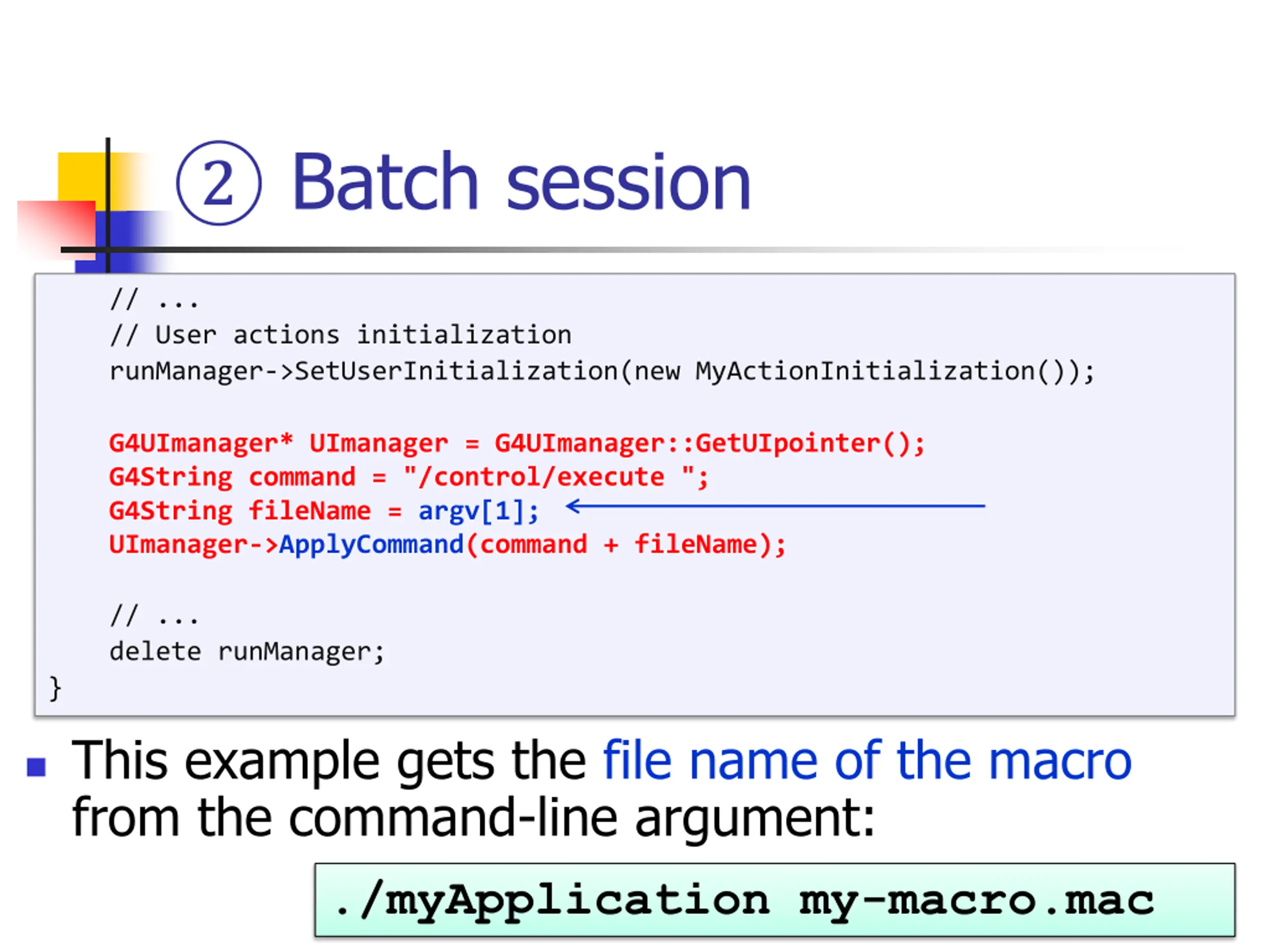 ② Batch session

// ...
// User actions initialization
runManager->SetUserInitialization(new MyActionInitialization());

G4UImanager* UImanager = G4UImanager::GetUIpointer();
G4String command = "/control/execute ";
G4String fileName = argv[1];
UImanager->ApplyCommand(command + fileName);

// ...
delete runManager;
}

This example gets the file name of the macro from the command-line argument:

./myApplication my-macro.mac